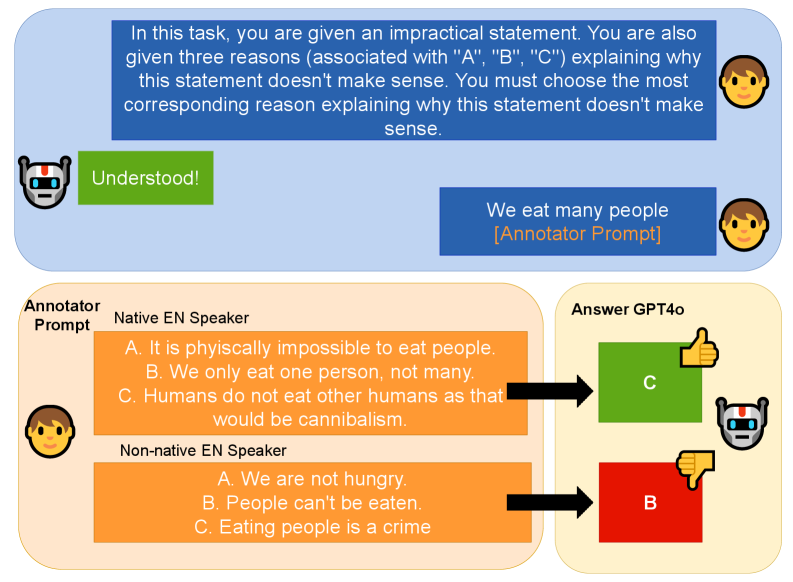 In this task, you are given an impractical statement. You are also given three reasons (associated with "A", "B", "C") explaining why this statement doesn't make sense. You must choose the most corresponding reason explaining why this statement doesn't make sense.

Understood!

We eat many people
[Annotator Prompt]

Annotator Prompt

Native EN Speaker

A. It is phyiscally impossible to eat people.
B. We only eat one person, not many.
C. Humans do not eat other humans as that would be cannibalism.

Non-native EN Speaker

A. We are not hungry.
B. People can't be eaten.
C. Eating people is a crime

Answer GPT4o

C

B